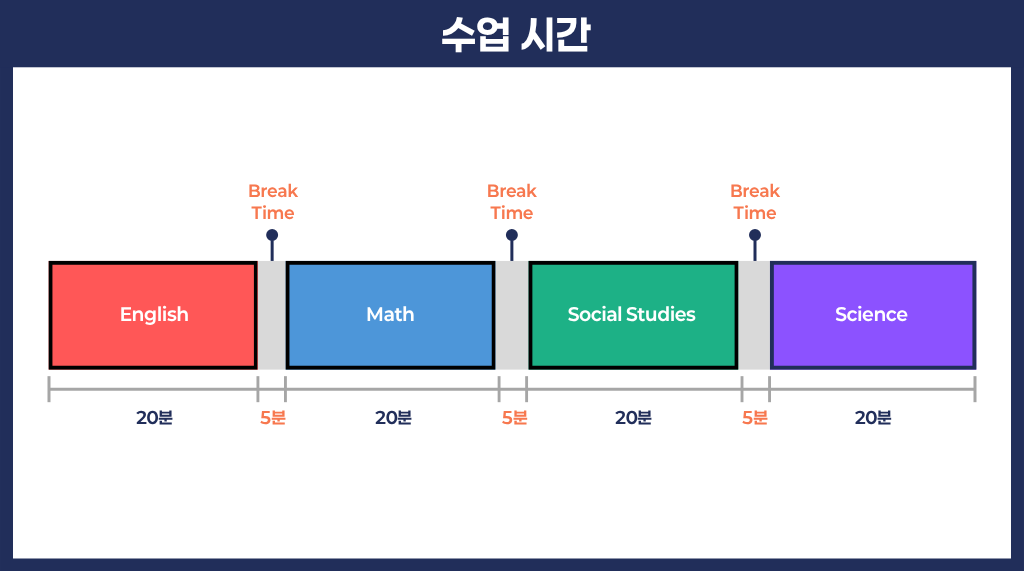 수업 시간

Break Time

Break Time

Break Time

English

Math

Social Studies

Science

20분

5분

20분

5분

20분

5분

20분